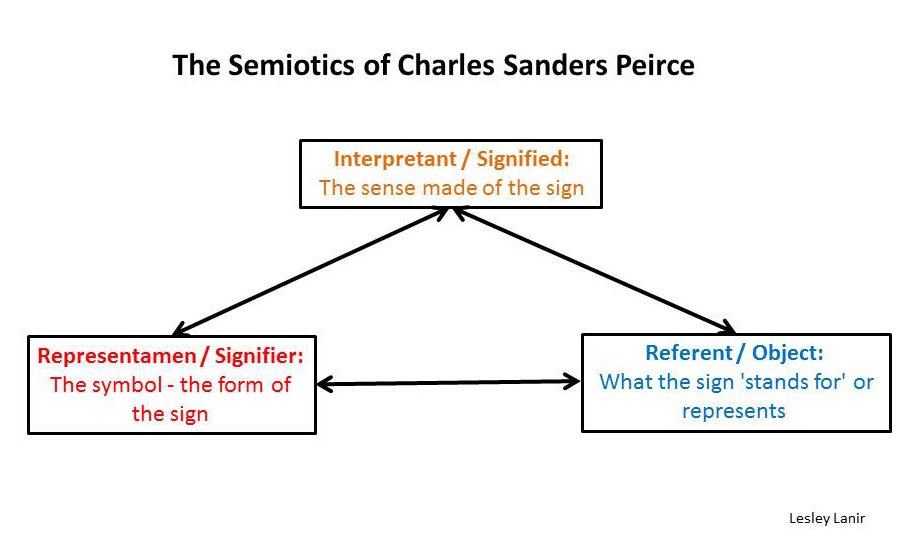 The Semiotics of Charles Sanders Peirce

Interpretant / Signified:
The sense made of the sign

Representamen / Signifier:
The symbol - the form of the sign

Referent / Object:
What the sign 'stands for' or represents

Lesley Lanir